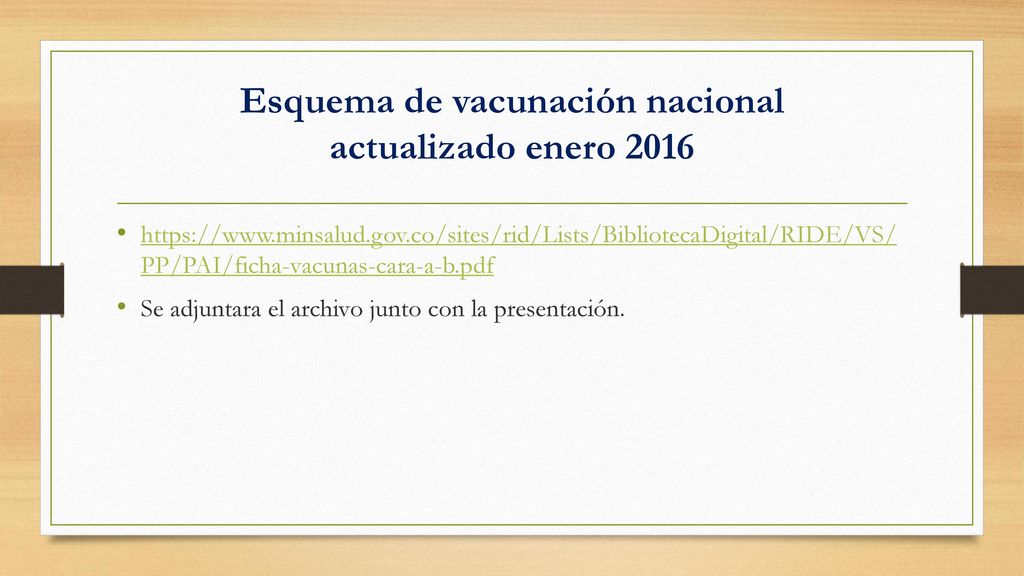 Esquema de vacunación nacional actualizado enero 2016

• https://www.minsalud.gov.co/sites/rid/Lists/BibliotecaDigital/RIDE/VS/PP/PAI/ficha-vacunas-cara-a-b.pdf

• Se adjuntara el archivo junto con la presentación.